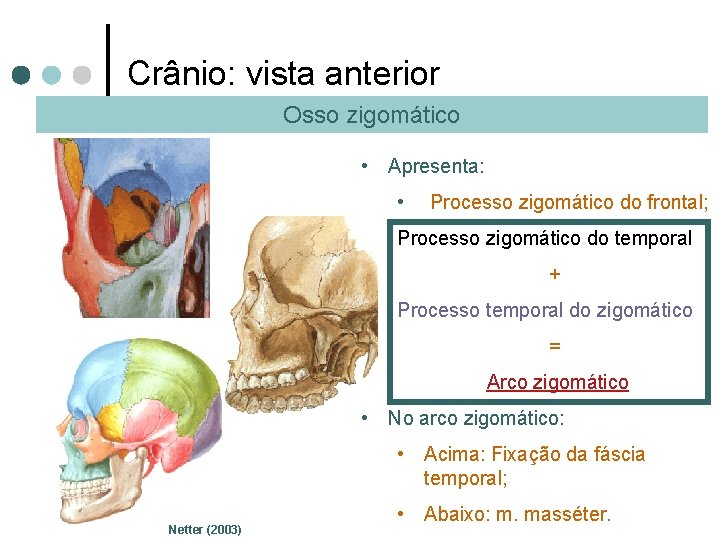 Crânio: vista anterior

Osso zigomático

• Apresenta:

• Processo zigomático do frontal;

Processo zigomático do temporal

+

Processo temporal do zigomático

=

Arco zigomático

• No arco zigomático:

• Acima: Fixação da fáscia temporal;

• Abaixo: m. masséter.

Netter (2003)